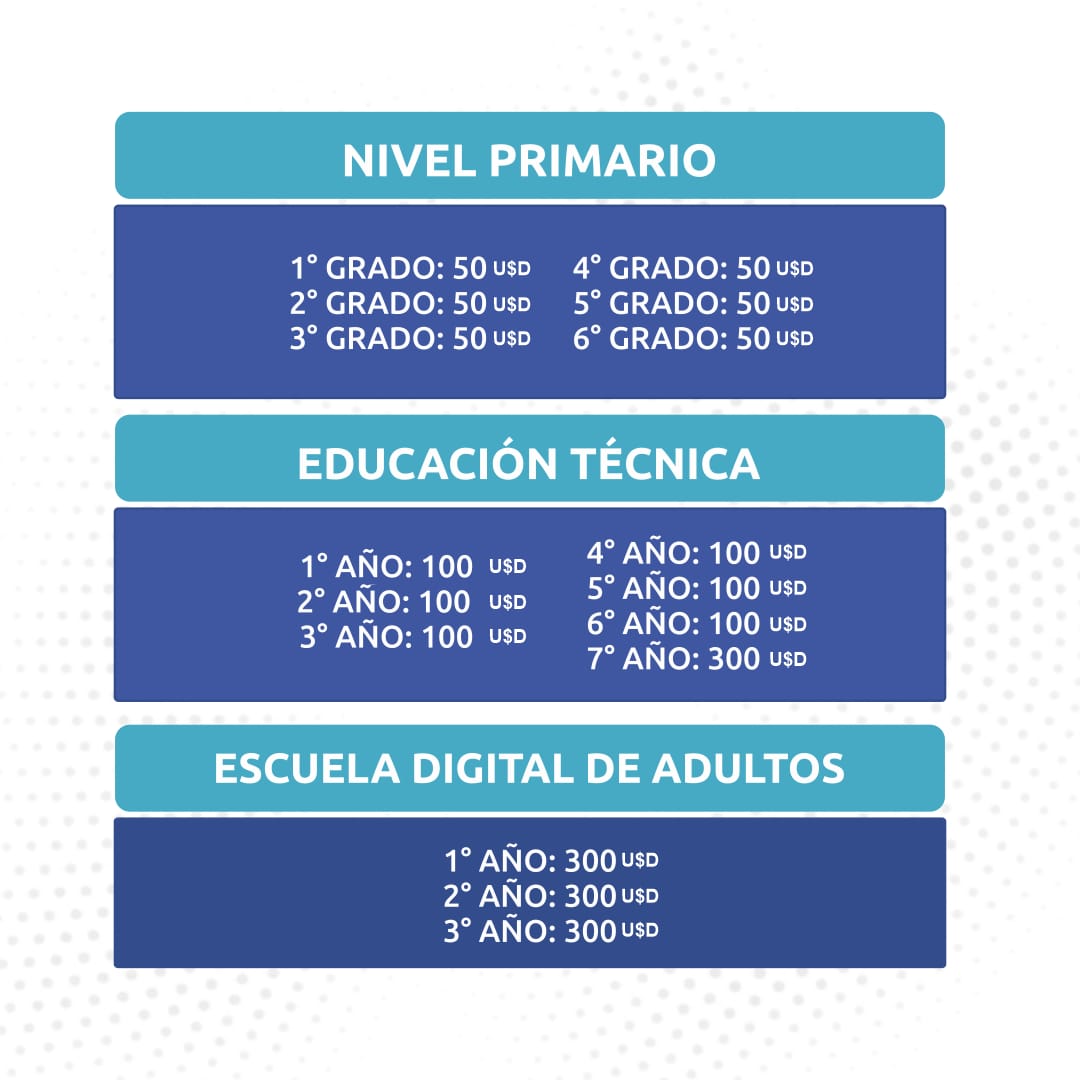 NIVEL PRIMARIO

1° GRADO: 50 U$D
2° GRADO: 50 U$D
3° GRADO: 50 U$D

4° GRADO: 50 U$D
5° GRADO: 50 U$D
6° GRADO: 50 U$D

EDUCACIÓN TÉCNICA

1° AÑO: 100 U$D
2° AÑO: 100 U$D
3° AÑO: 100 U$D

4° AÑO: 100 U$D
5° AÑO: 100 U$D
6° AÑO: 100 U$D
7° AÑO: 300 U$D

ESCUELA DIGITAL DE ADULTOS

1° AÑO: 300 U$D
2° AÑO: 300 U$D
3° AÑO: 300 U$D